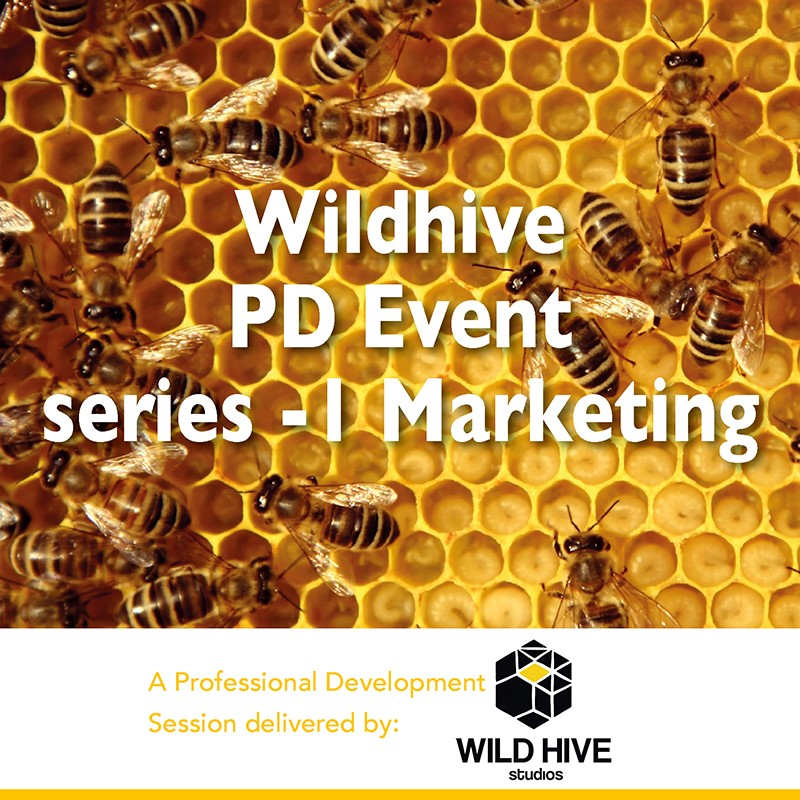 Wildhive
PD Event
series -1 Marketing

A Professional Development Session delivered by:

WILD HIVE
studios